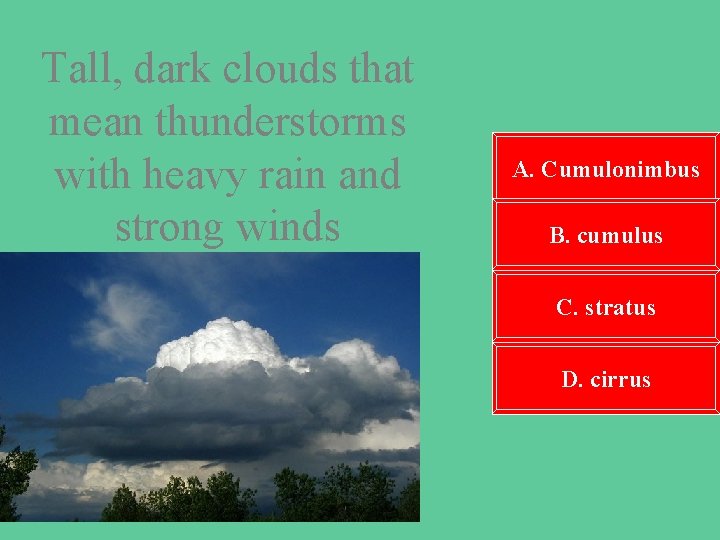 Tall, dark clouds that mean thunderstorms with heavy rain and strong winds

A. Cumulonimbus

B. cumulus

C. stratus

D. cirrus